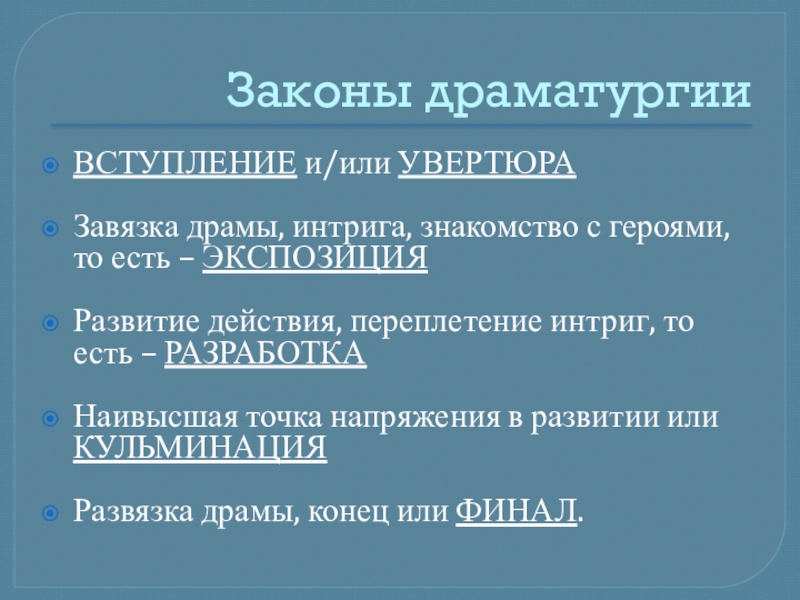 Законы драматургии

ВСТУПЛЕНИЕ и/или УВЕРТЮРА

Завязка драмы, интрига, знакомство с героями, то есть – ЭКСПОЗИЦИЯ

Развитие действия, переплетение интриг, то есть – РАЗРАБОТКА

Наивысшая точка напряжения в развитии или КУЛЬМИНАЦИЯ

Развязка драмы, конец или ФИНАЛ.